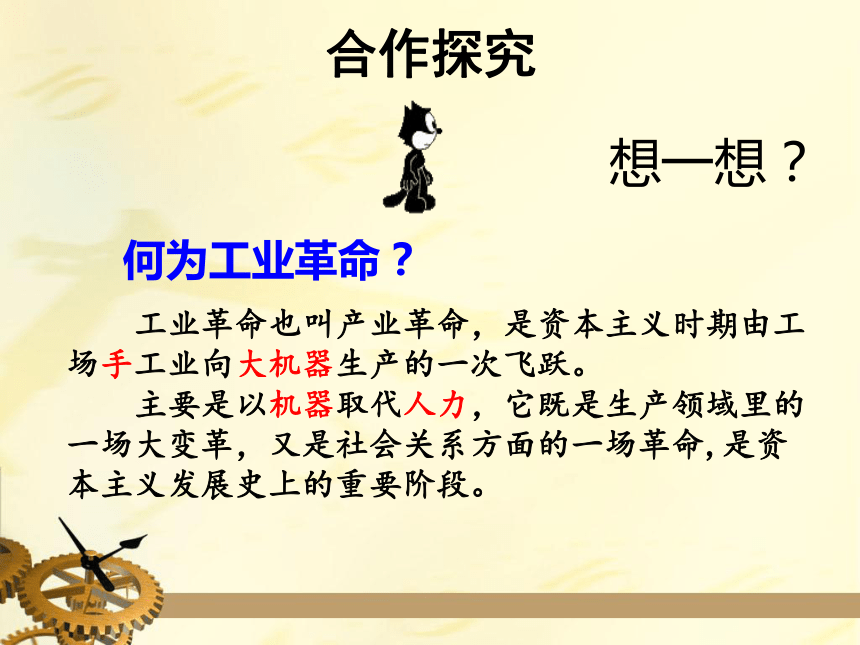 合作探究

想—想？

何为工业革命？

工业革命也叫产业革命，是资本主义时期由工场手工业向大机器生产的一次飞跃。

主要是以机器取代人力，它既是生产领域里的一场大变革，又是社会关系方面的一场革命，是资本主义发展史上的重要阶段。